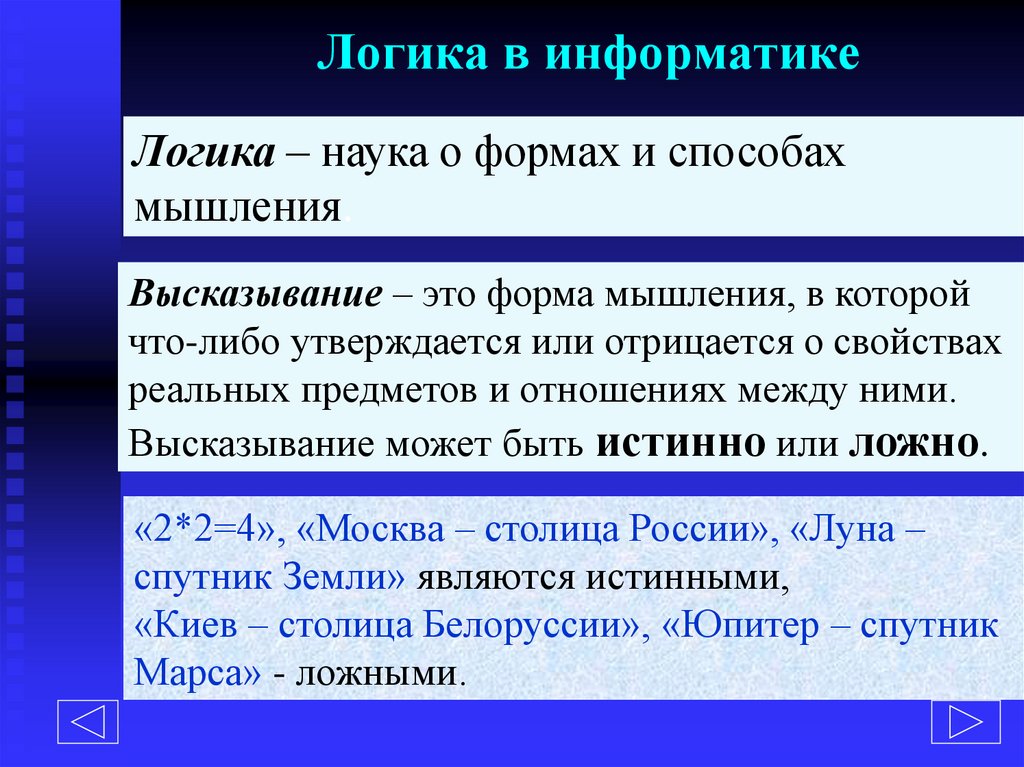 Логика в информатике

Логика – наука о формах и способах мышления

Высказывание – это форма мышления, в которой что-либо утверждается или отрицается о свойствах реальных предметов и отношениях между ними.

Высказывание может быть истинно или ложно.

«2*2=4», «Москва – столица России», «Луна – спутник Земли» являются истинными, «Киев – столица Белоруссии», «Юпитер – спутник Марса» - ложными.